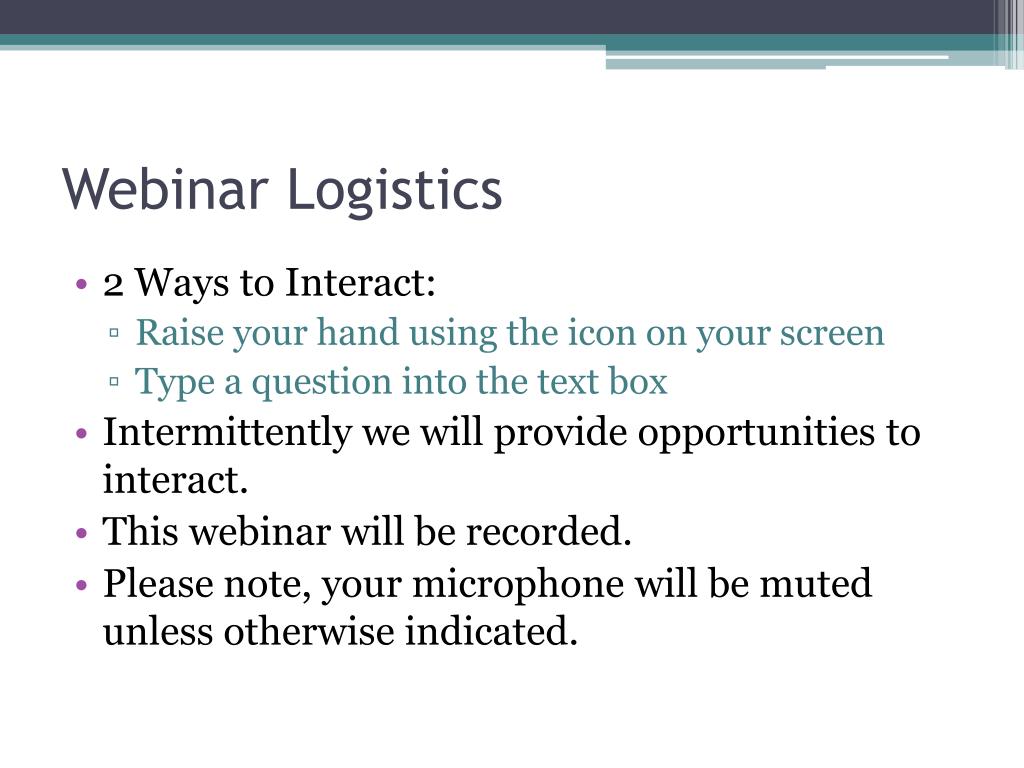 Webinar Logistics

• 2 Ways to Interact:
 ▫ Raise your hand using the icon on your screen
 ▫ Type a question into the text box
• Intermittently we will provide opportunities to interact.
• This webinar will be recorded.
• Please note, your microphone will be muted unless otherwise indicated.